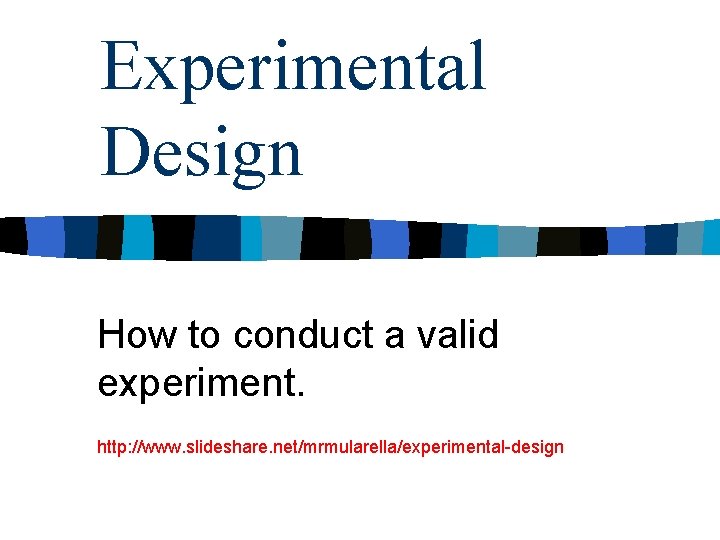 Experimental Design

How to conduct a valid experiment.

http://www.slideshare.net/mrmularella/experimental-design